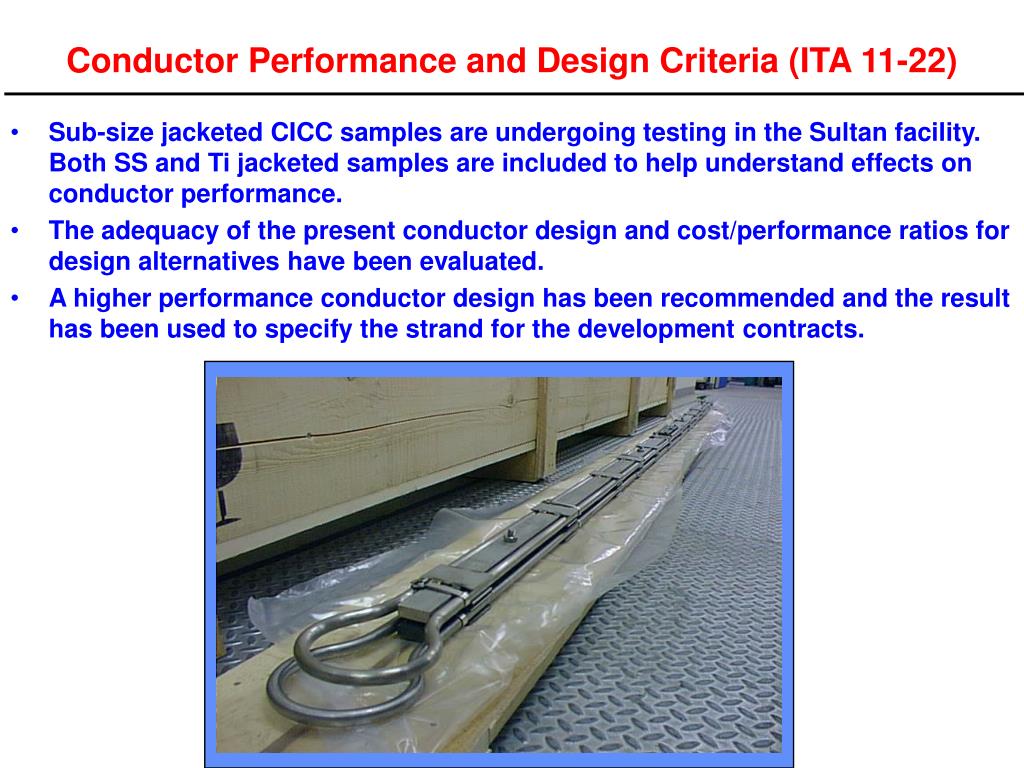 Conductor Performance and Design Criteria (ITA 11-22)

• Sub-size jacketed CICC samples are undergoing testing in the Sultan facility. Both SS and Ti jacketed samples are included to help understand effects on conductor performance.

• The adequacy of the present conductor design and cost/performance ratios for design alternatives have been evaluated.

• A higher performance conductor design has been recommended and the result has been used to specify the strand for the development contracts.